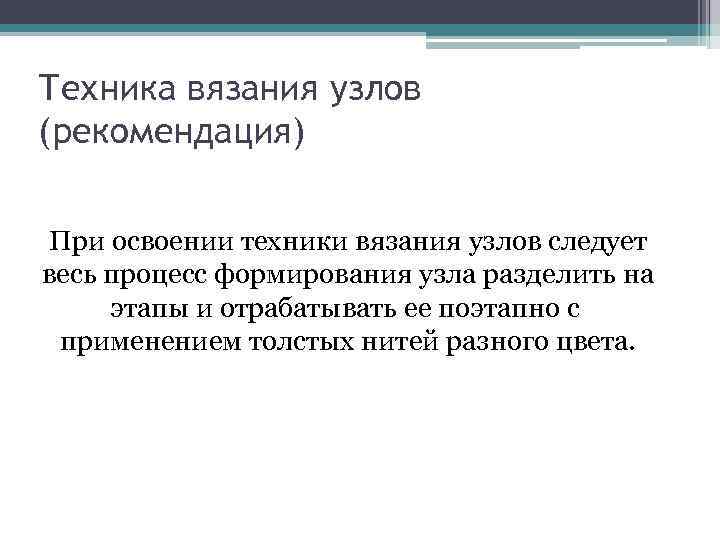 Техника вязания узлов (рекомендация)

При освоении техники вязания узлов следует весь процесс формирования узла разделить на этапы и отрабатывать ее поэтапно с применением толстых нитей разного цвета.